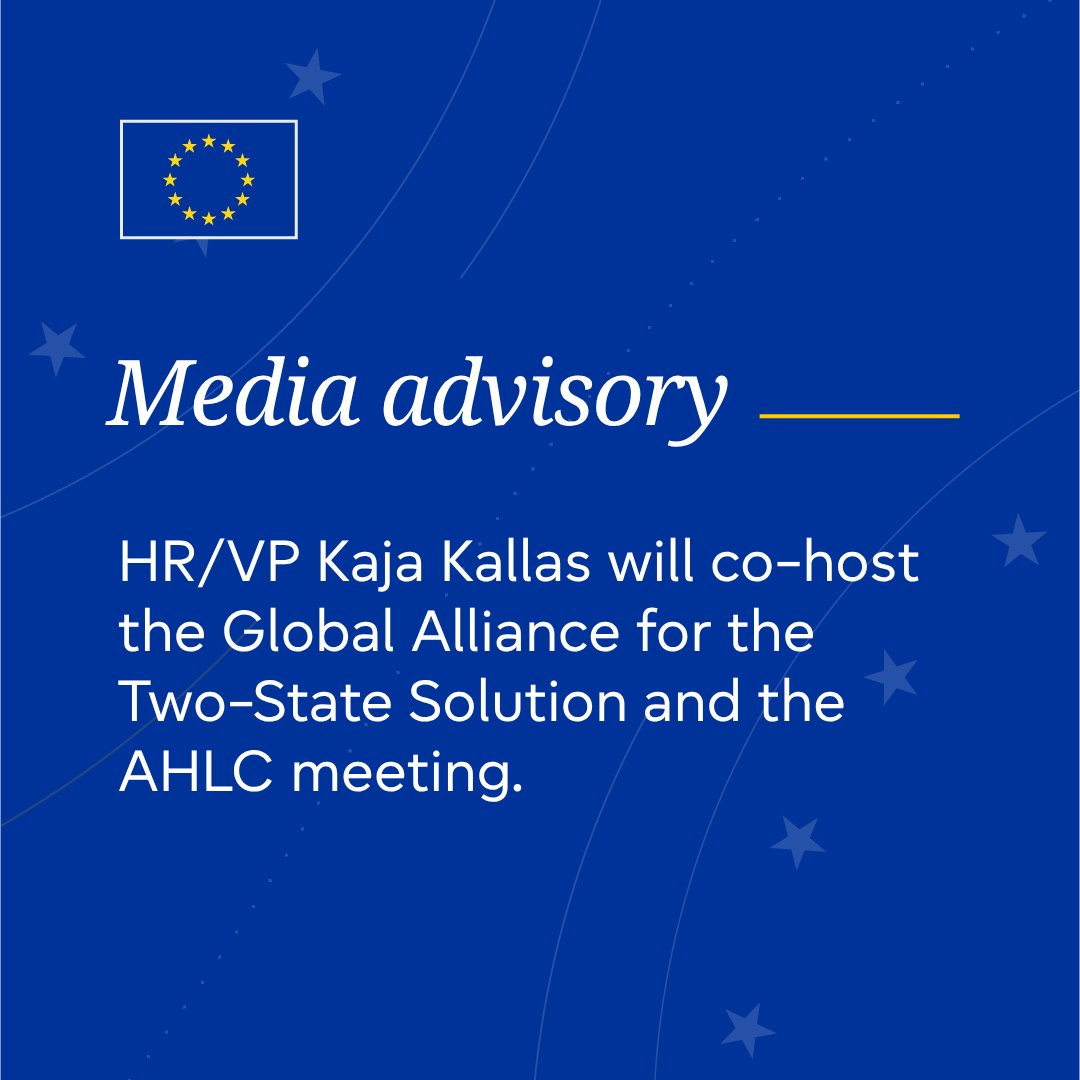 Media advisory

HR/VP Kaja Kallas will co-host the Global Alliance for the Two-State Solution and the AHLC meeting.